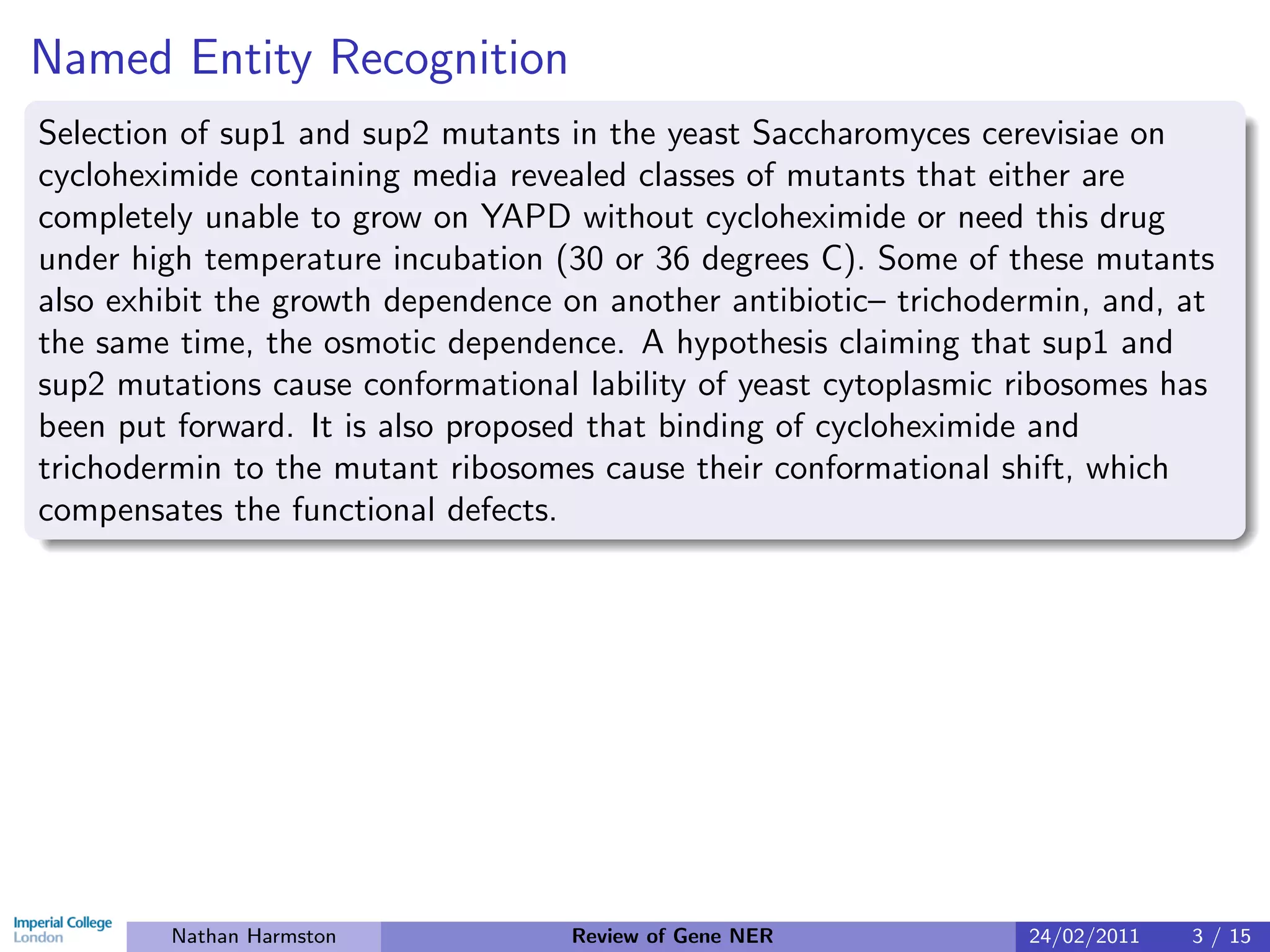 Named Entity Recognition

Selection of sup1 and sup2 mutants in the yeast Saccharomyces cerevisiae on cycloheximide containing media revealed classes of mutants that either are completely unable to grow on YAPD without cycloheximide or need this drug under high temperature incubation (30 or 36 degrees C). Some of these mutants also exhibit the growth dependence on another antibiotic– trichodermin, and, at the same time, the osmotic dependence. A hypothesis claiming that sup1 and sup2 mutations cause conformational lability of yeast cytoplasmic ribosomes has been put forward. It is also proposed that binding of cycloheximide and trichodermin to the mutant ribosomes cause their conformational shift, which compensates the functional defects.

Imperial College London

Nathan Harmston

Review of Gene NER

24/02/2011

3 / 15